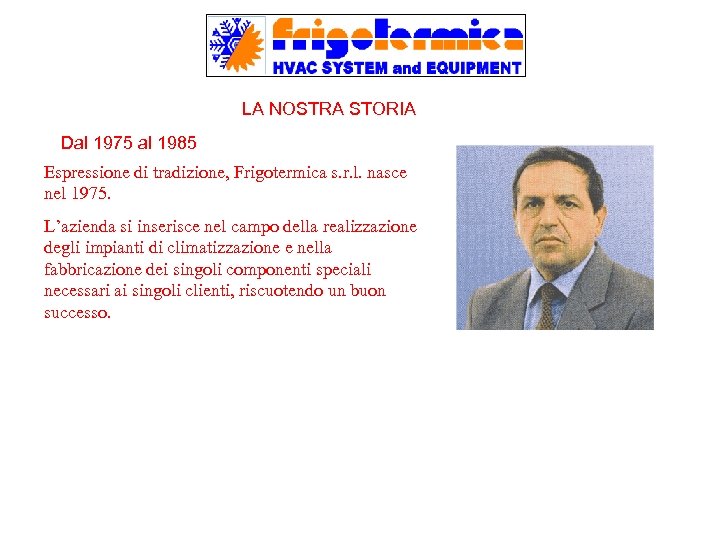 frigotermica
HVAC SYSTEM and EQUIPMENT

LA NOSTRA STORIA

Dal 1975 al 1985

Espressione di tradizione, Frigotermica s.r.l. nasce nel 1975.

L’azienda si inserisce nel campo della realizzazione degli impianti di climatizzazione e nella fabbricazione dei singoli componenti speciali necessari ai singoli clienti, riscuotendo un buon successo.